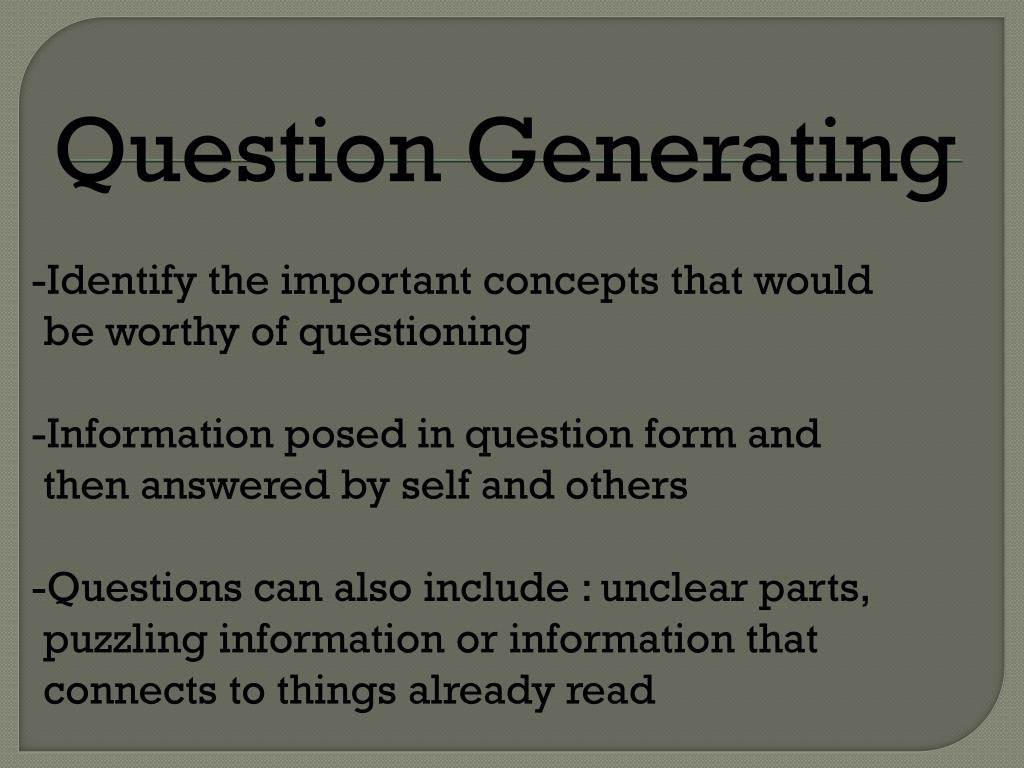 Question Generating

-Identify the important concepts that would be worthy of questioning

-Information posed in question form and then answered by self and others

-Questions can also include : unclear parts, puzzling information or information that connects to things already read